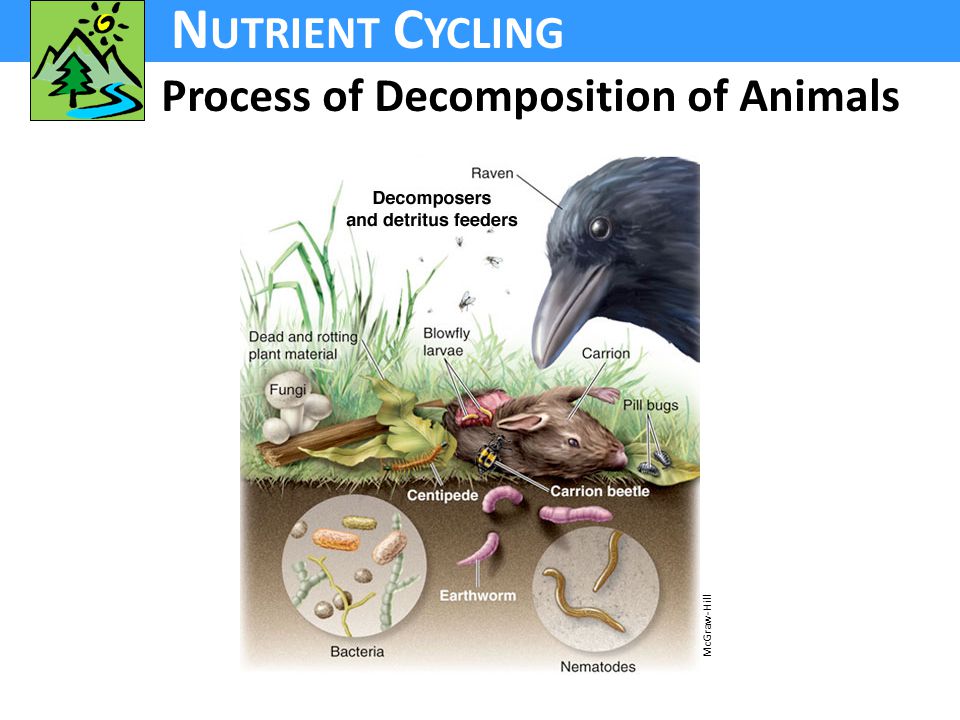 NUTRIENT CYCLING

Process of Decomposition of Animals

Raven

Decomposers and detritus feeders

Dead and rotting plant material

Blowfly larvae

Carrion

Fungi

Pill bugs

Centipede

Carrion beetle

Earthworm

Bacteria

Nematodes

McGraw-Hill